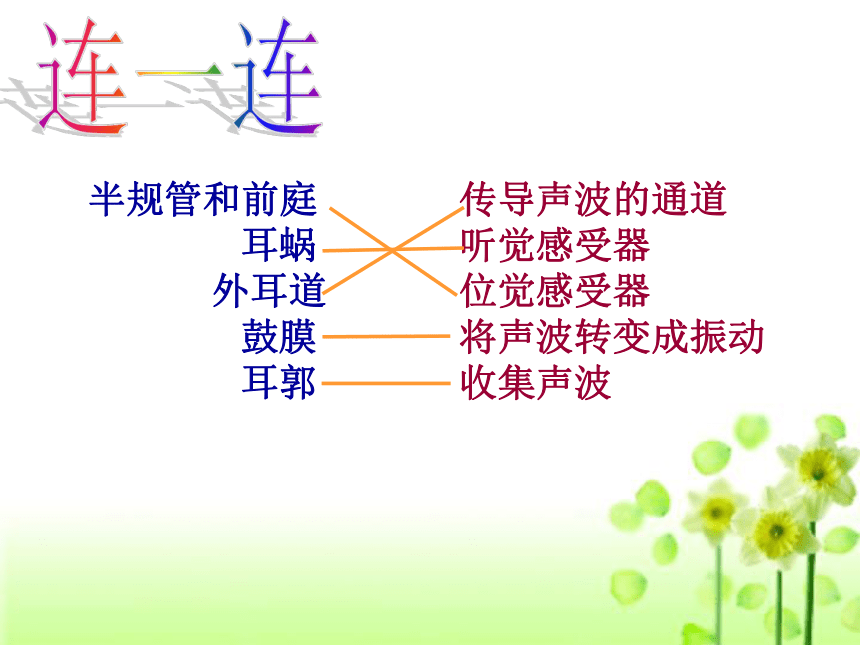 连一连

半规管和前庭
耳蜗
外耳道
鼓膜
耳郭

传导声波的通道
听觉感受器
位觉感受器
将声波转变成振动
收集声波